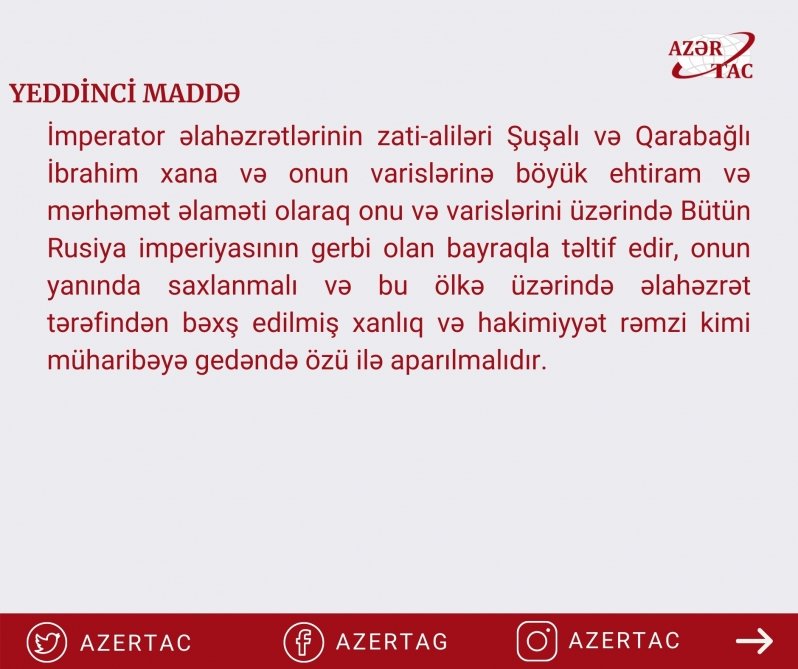 AZƏR TAC

YEDDİNCİ MADDƏ

İmperator əlahəzrətlərinin zati-aliləri Şuşalı və Qarabağlı İbrahim xana və onun varislərinə böyük ehtiram və mərhəmət əlaməti olaraq onu və varislərini üzərində Bütün Rusiya imperiyasının gerbi olan bayraqla təltif edir, onun yanında saxlanmalı və bu ölkə üzərində əlahəzrət tərəfindən bəxş edilmiş xanlıq və hakimiyyət rəmzi kimi müharibəyə gedəndə özü ilə aparılmalıdır.

AZERTAC AZERTAG AZERTAC